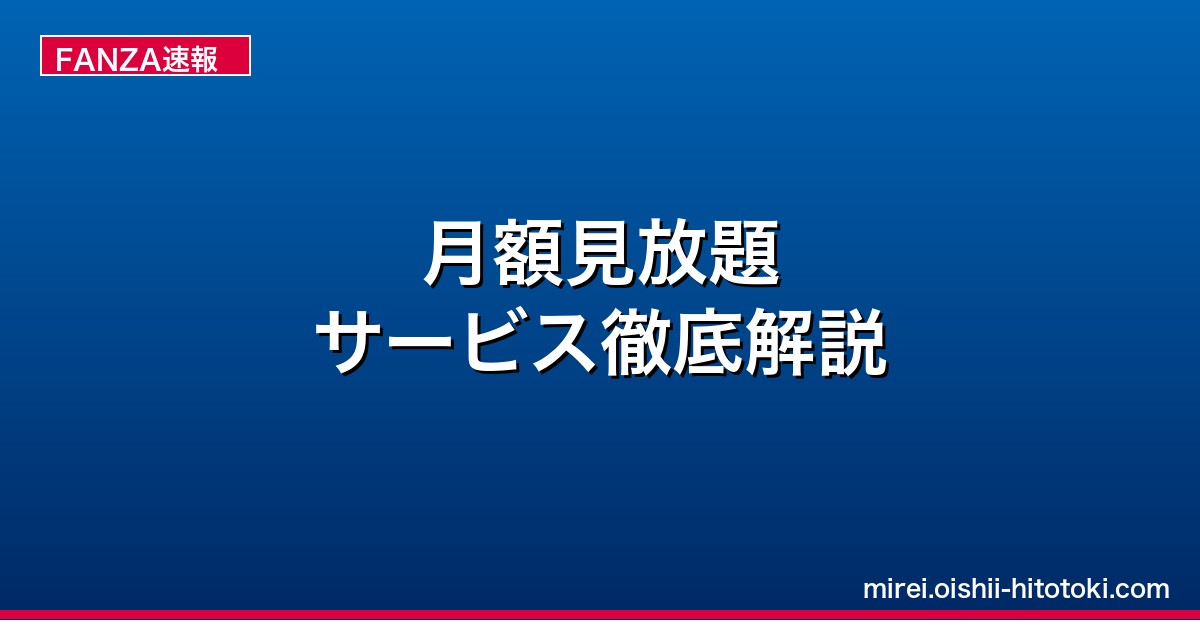 FANZA速報

月額見放題
サービス徹底解説

mirei.oishii-hitotoki.com